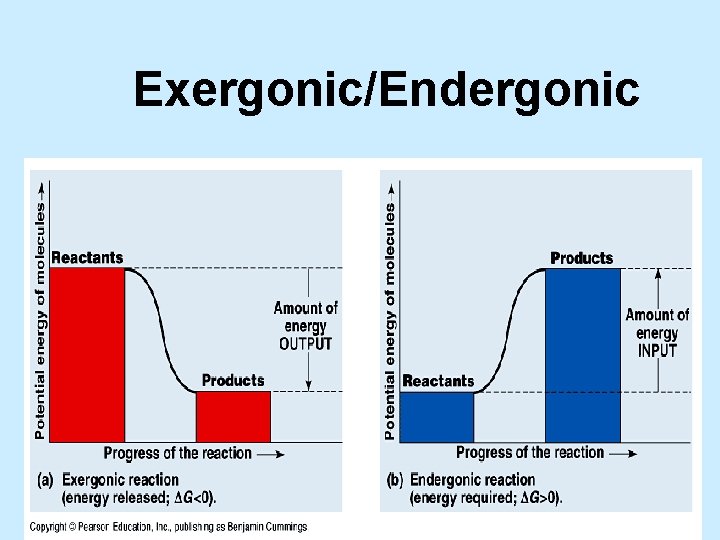 Exergonic/Endergonic

Potential energy of molecules

Reactants

Amount of energy OUTPUT

Products

Progress of the reaction

(a) Exergonic reaction (energy released; $\Delta G<0$).

Potential energy of molecules

Products

Amount of energy INPUT

Reactants

Progress of the reaction

(b) Endergonic reaction (energy required; $\Delta G>0$).

Copyright © Pearson Education, Inc., publishing as Benjamin Cummings